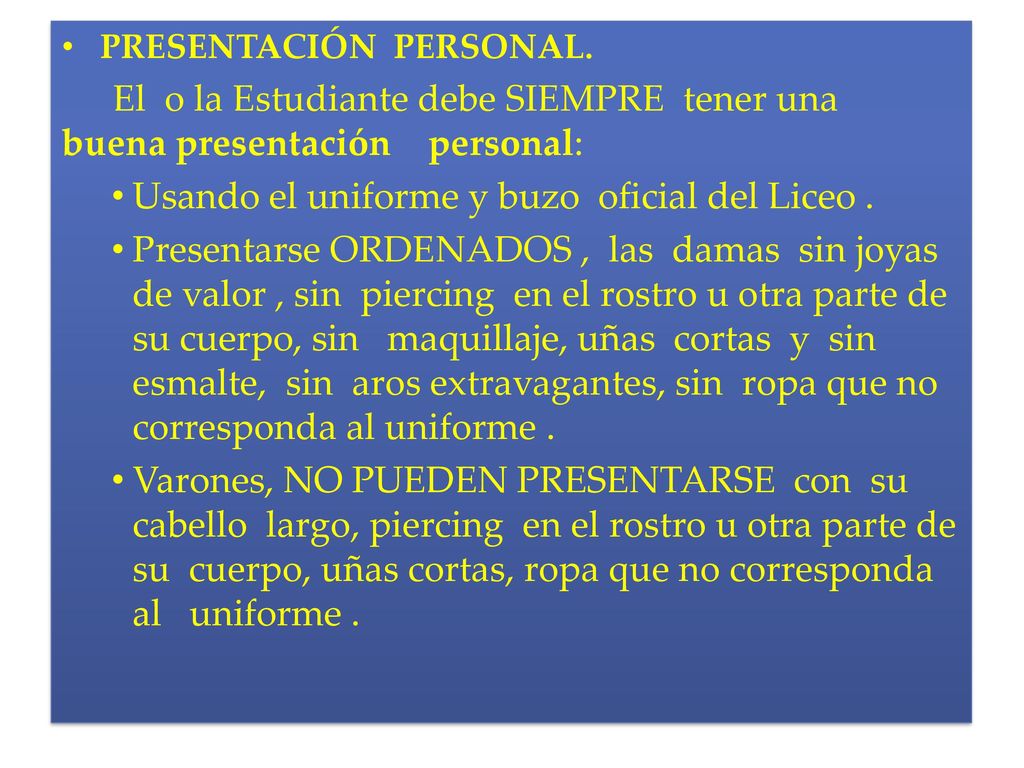 • PRESENTACIÓN PERSONAL.

El o la Estudiante debe SIEMPRE tener una buena presentación personal:

• Usando el uniforme y buzo oficial del Liceo .

• Presentarse ORDENADOS , las damas sin joyas de valor , sin piercing en el rostro u otra parte de su cuerpo, sin maquillaje, uñas cortas y sin esmalte, sin aros extravagantes, sin ropa que no corresponda al uniforme .

• Varones, NO PUEDEN PRESENTARSE con su cabello largo, piercing en el rostro u otra parte de su cuerpo, uñas cortas, ropa que no corresponda al uniforme .